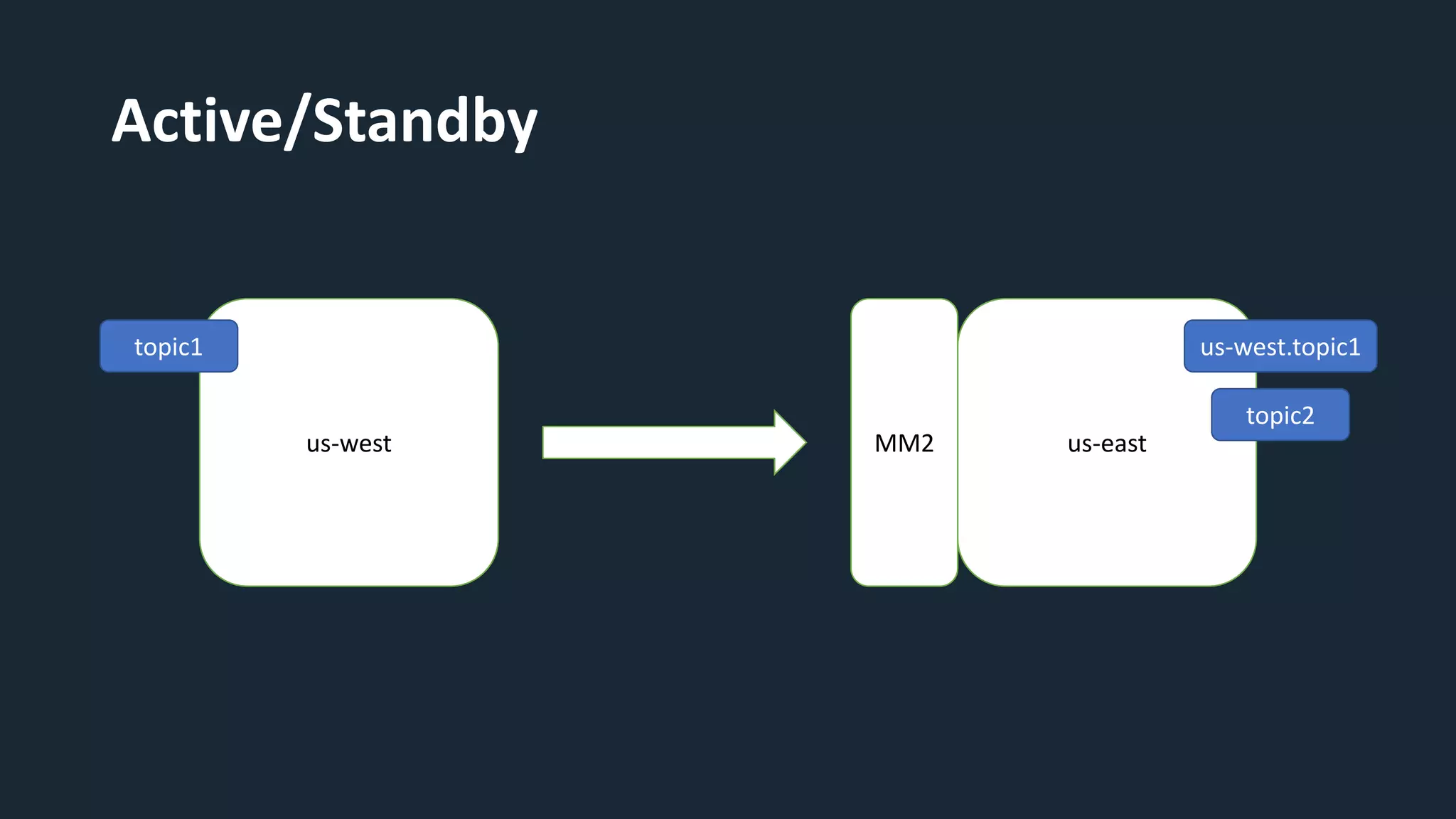 Active/Standby

topic1

us-west

MM2

us-east

us-west.topic1

topic2